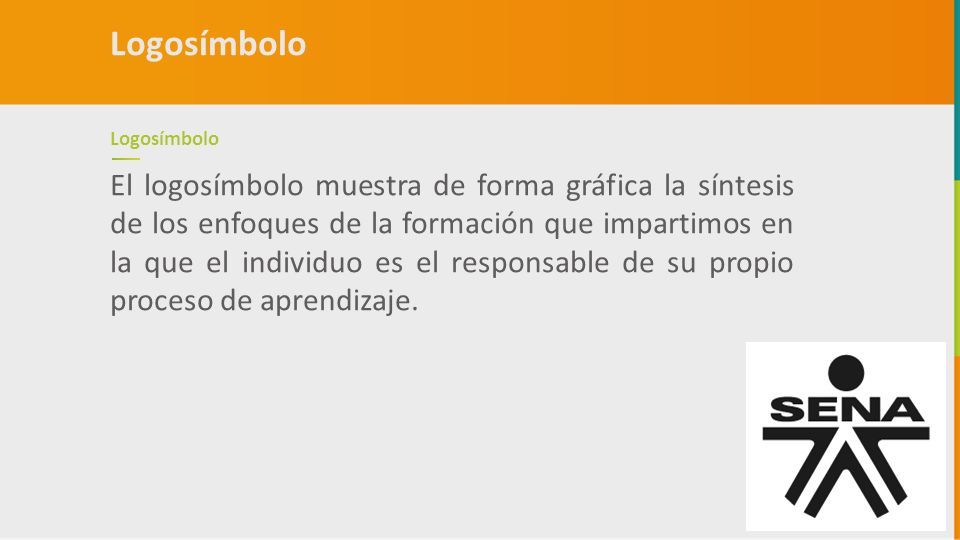 Logosímbolo

Logosímbolo

El logosímbolo muestra de forma gráfica la síntesis de los enfoques de la formación que impartimos en la que el individuo es el responsable de su propio proceso de aprendizaje.

SENA